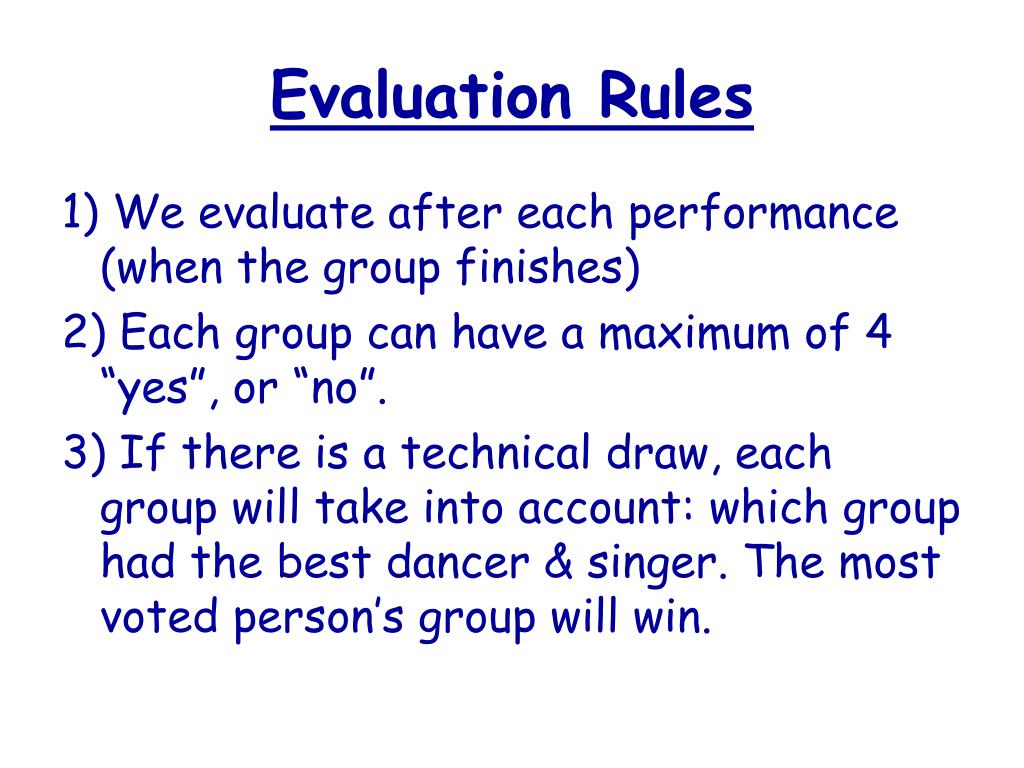 Evaluation Rules

1) We evaluate after each performance (when the group finishes)

2) Each group can have a maximum of 4 “yes”, or “no”.

3) If there is a technical draw, each group will take into account: which group had the best dancer & singer. The most voted person’s group will win.